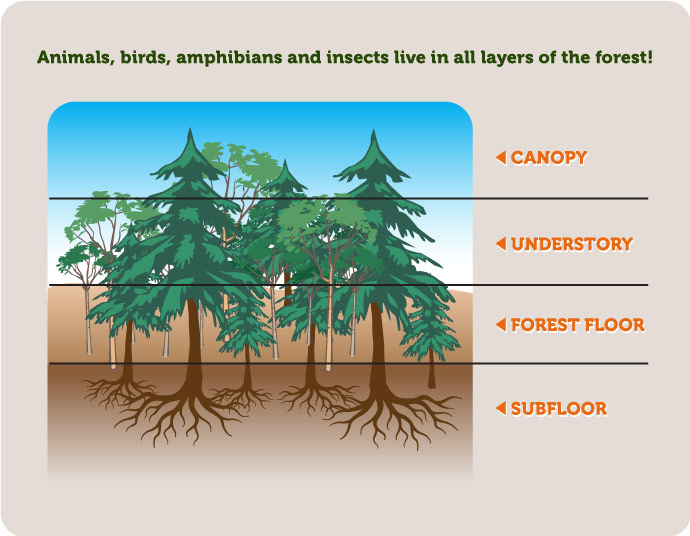 Animals, birds, amphibians and insects live in all layers of the forest!

CANOPY

UNDERSTORY

FOREST FLOOR

SUBFLOOR